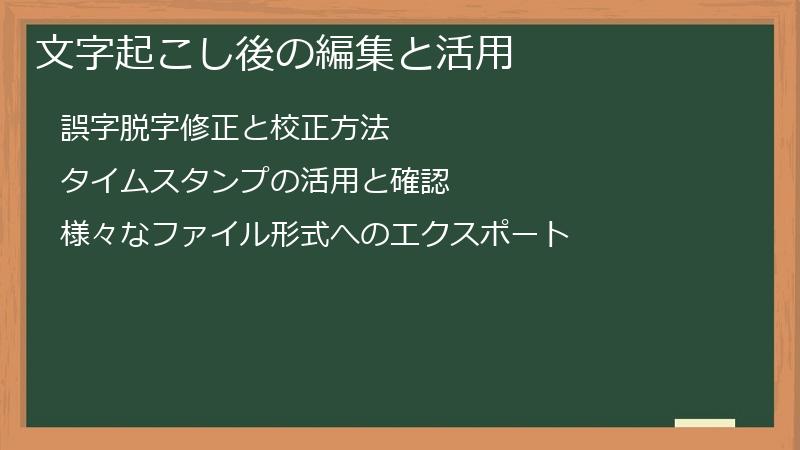 文字起こし後の編集と活用

誤字脱字修正と校正方法

タイムスタンプの活用と確認

様々なファイル形式へのエクスポート